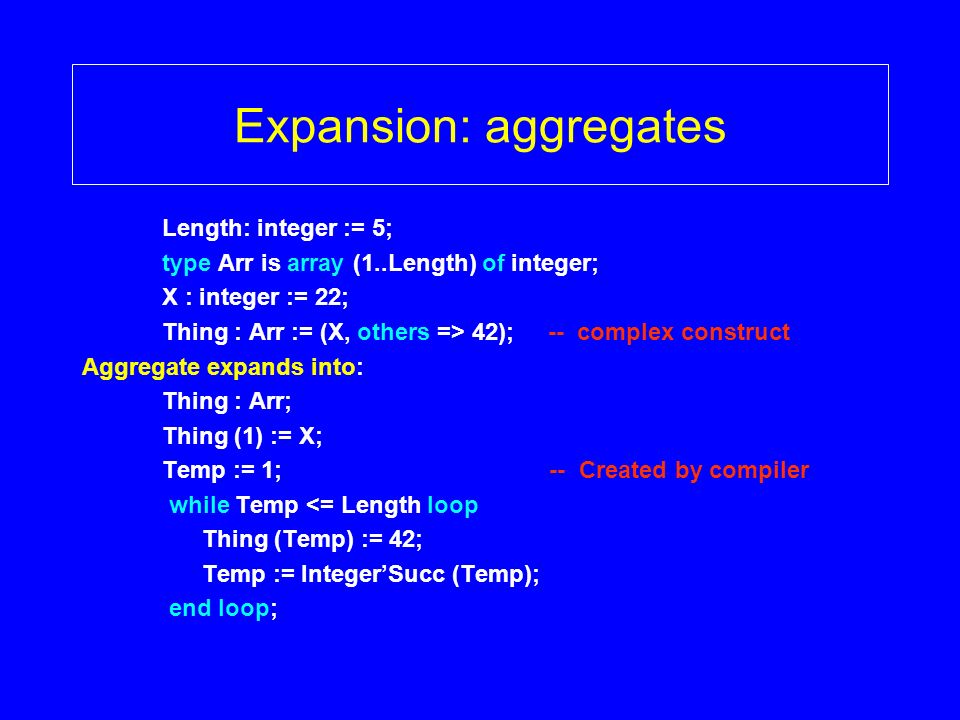 Expansion: aggregates

Length: integer := 5;
type Arr is array (1..Length) of integer;
X : integer := 22;
Thing : Arr := (X, others => 42); -- complex construct

Aggregate expands into:
Thing : Arr;
Thing (1) := X;
Temp := 1; -- Created by compiler
while Temp <= Length loop
Thing (Temp) := 42;
Temp := Integer’Succ (Temp);
end loop;